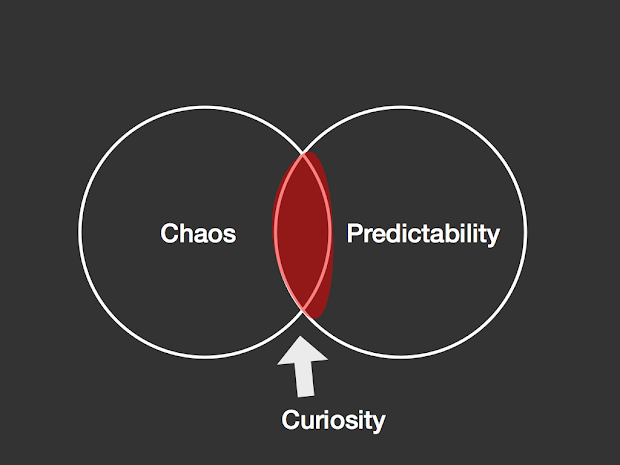 Chaos

Predictability

Curiosity